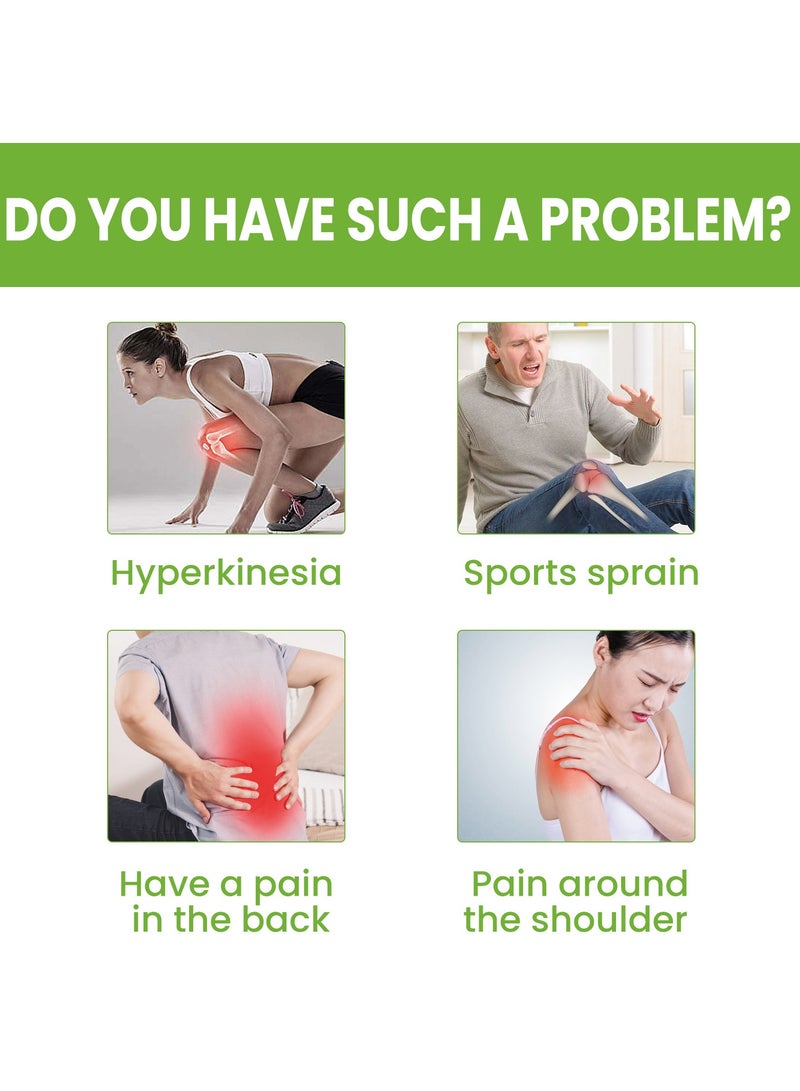 DO YOU HAVE SUCH A PROBLEM?

Hyperkinesia

Sports sprain

Have a pain in the back

Pain around the shoulder